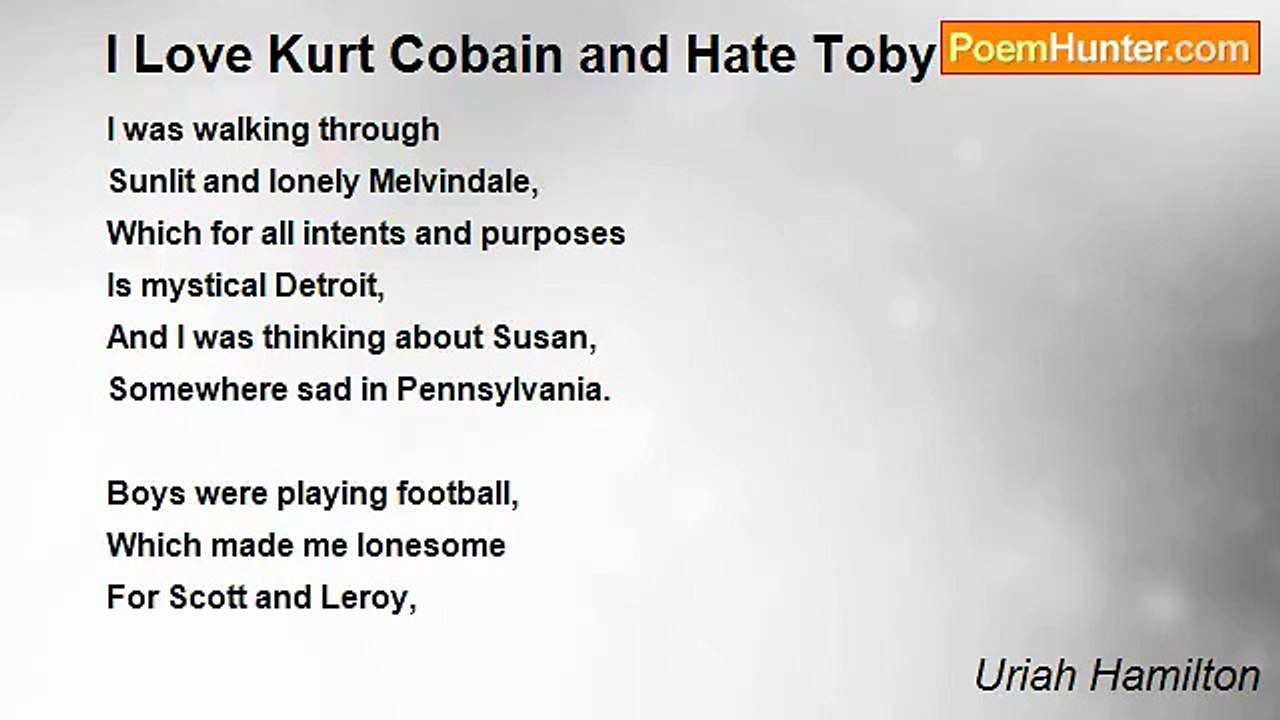 I Love Kurt Cobain and Hate Toby

PoemHunter.com

I was walking through
Sunlit and lonely Melvindale,
Which for all intents and purposes
Is mystical Detroit,
And I was thinking about Susan,
Somewhere sad in Pennsylvania.

Boys were playing football,
Which made me lonesome
For Scott and Leroy,

Uriah Hamilton